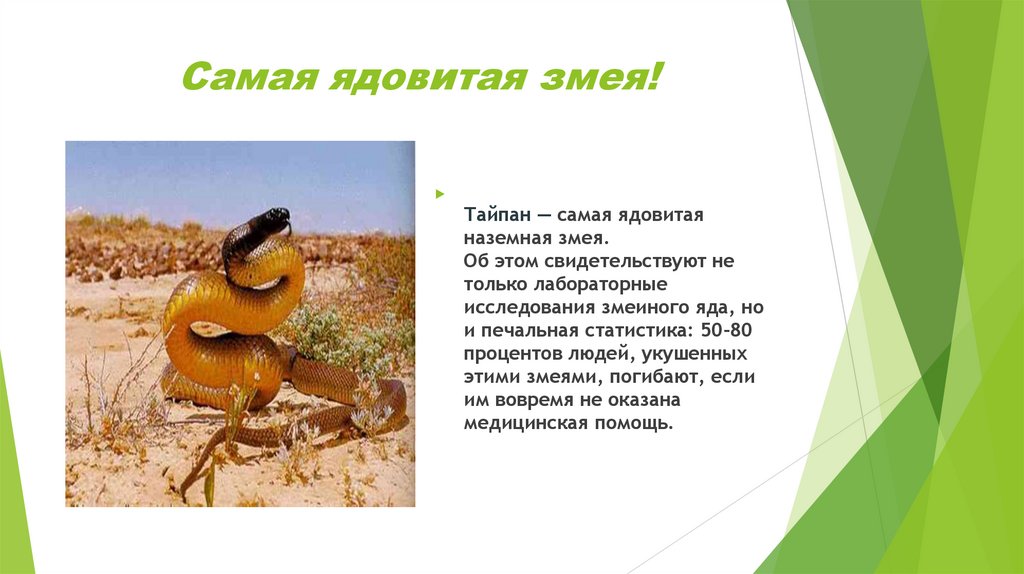 Самая ядовитая змея!

Тайпан — самая ядовитая наземная змея.
Об этом свидетельствуют не только лабораторные исследования змеиного яда, но и печальная статистика: 50-80 процентов людей, укушенных этими змеями, погибают, если им вовремя не оказана медицинская помощь.